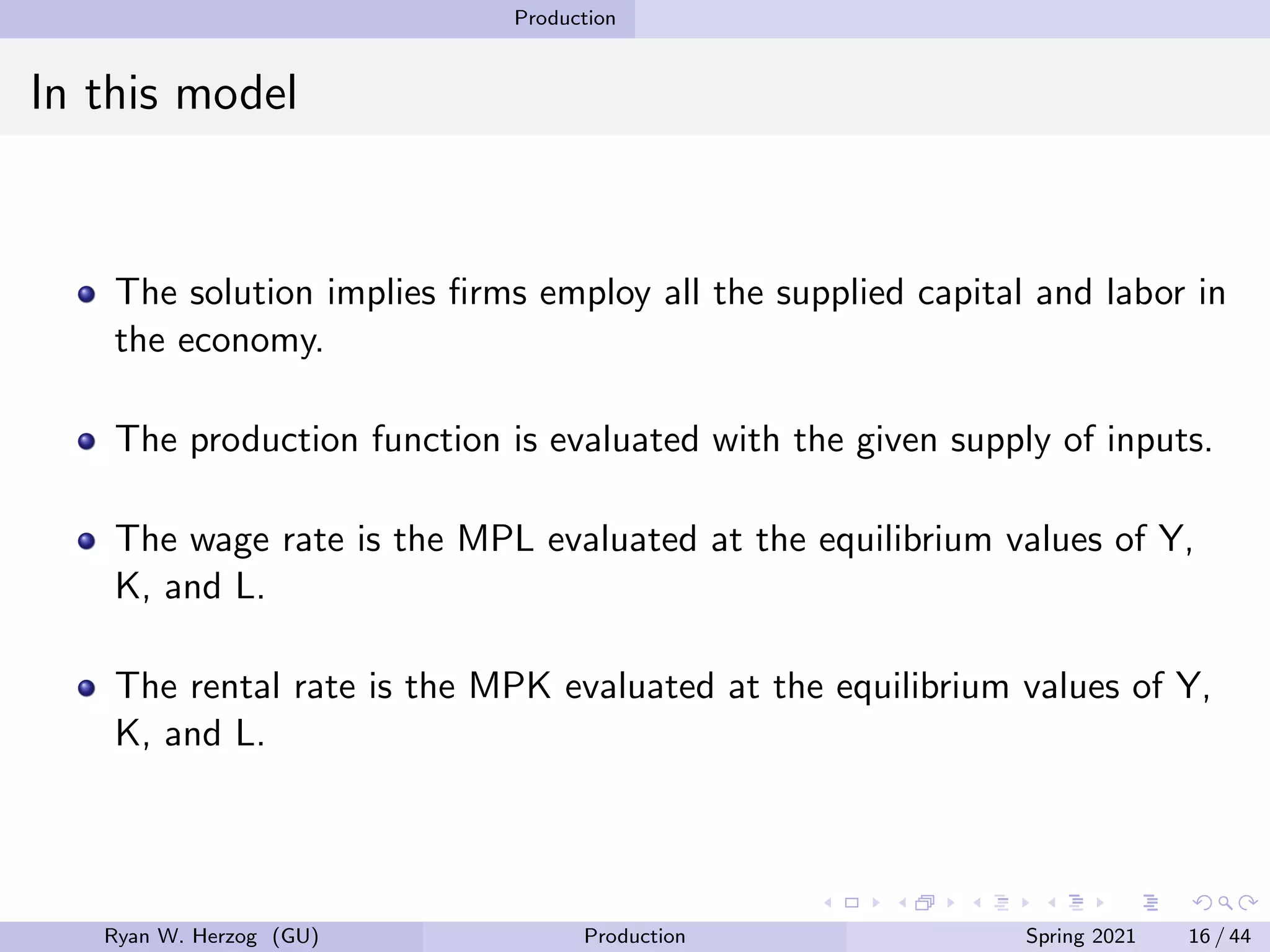 Production

In this model

- The solution implies firms employ all the supplied capital and labor in the economy.

- The production function is evaluated with the given supply of inputs.

- The wage rate is the MPL evaluated at the equilibrium values of Y, K, and L.

- The rental rate is the MPK evaluated at the equilibrium values of Y, K, and L.

Ryan W. Herzog (GU) Production Spring 2021 16 / 44